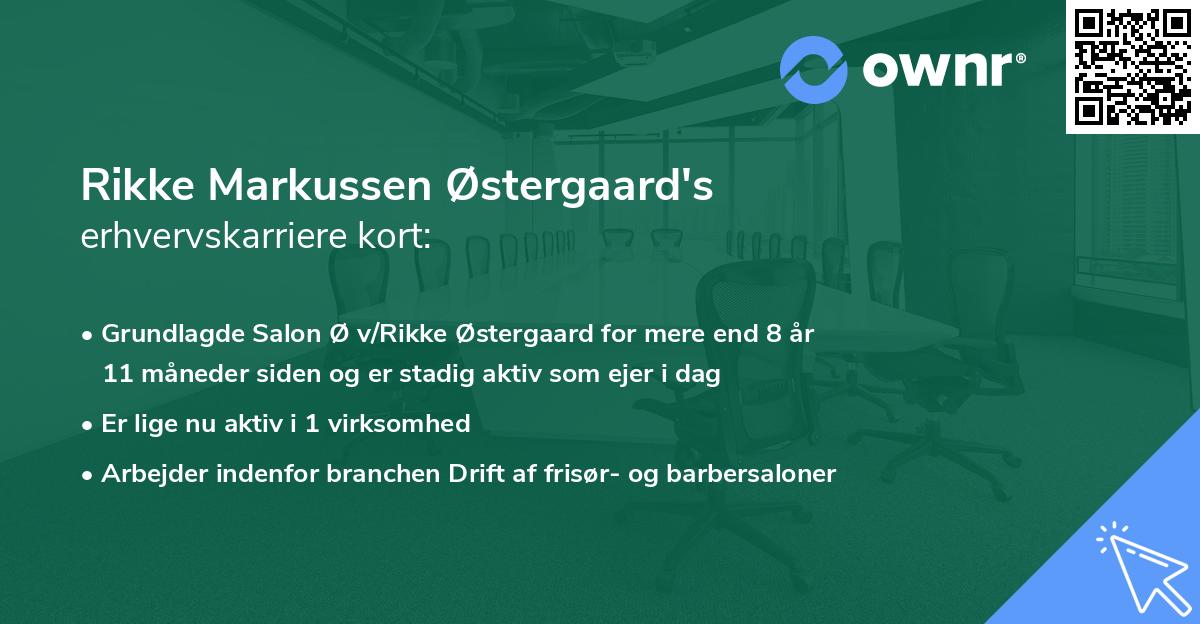 ownr®

Rikke Markussen Østergaard's
erhvervskarriere kort:

• Grundlagde Salon Ø v/Rikke Østergaard for mere end 8 år 11 måneder siden og er stadig aktiv som ejer i dag

• Er lige nu aktiv i 1 virksomhed

• Arbejder indenfor branchen Drift af frisør- og barbersaloner